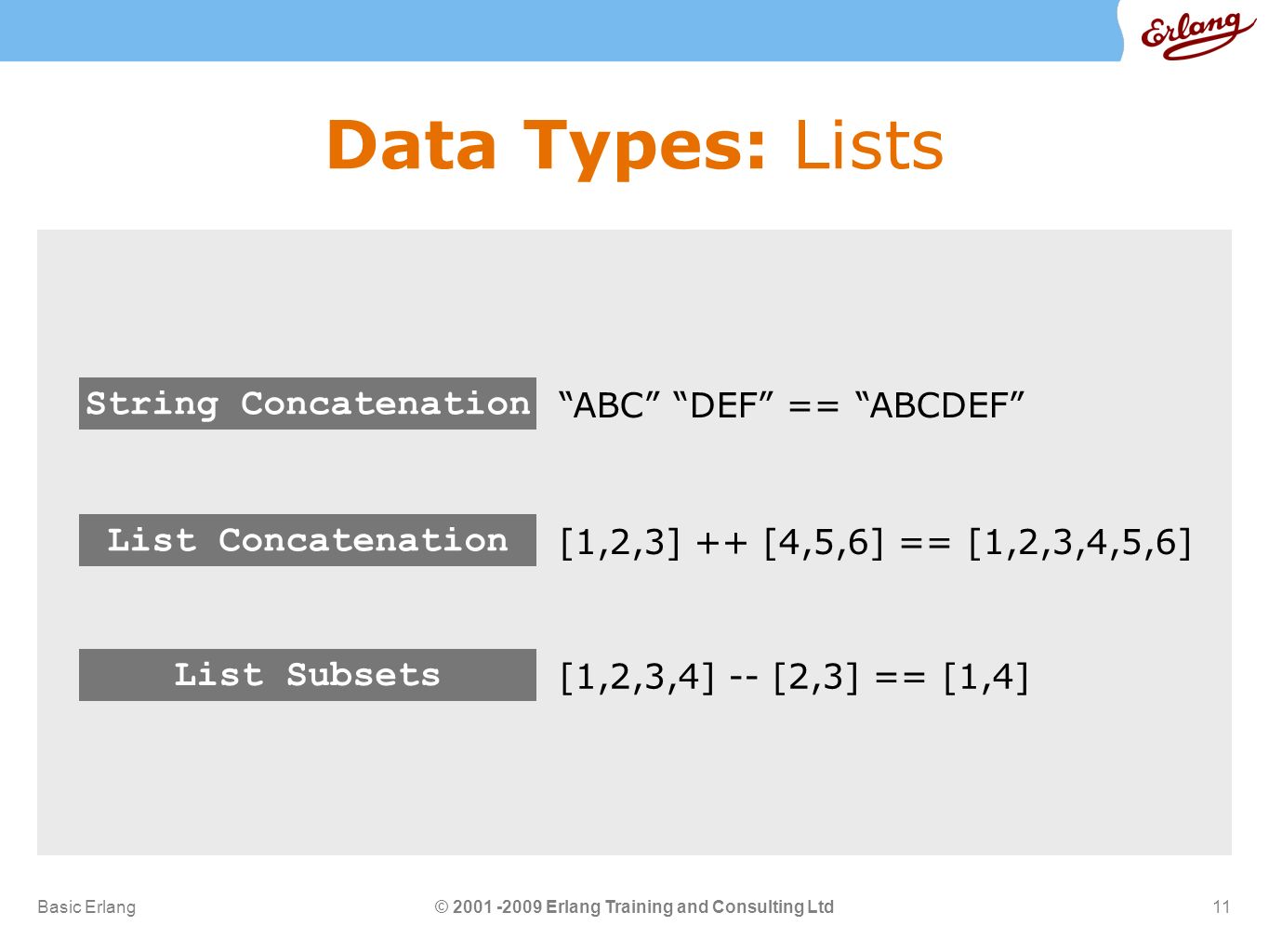 Erlang

Data Types: Lists

String Concatenation “ABC” “DEF” == “ABCDEF”

List Concatenation [1,2,3] ++ [4,5,6] == [1,2,3,4,5,6]

List Subsets [1,2,3,4] -- [2,3] == [1,4]

Basic Erlang © 2001 -2009 Erlang Training and Consulting Ltd 11